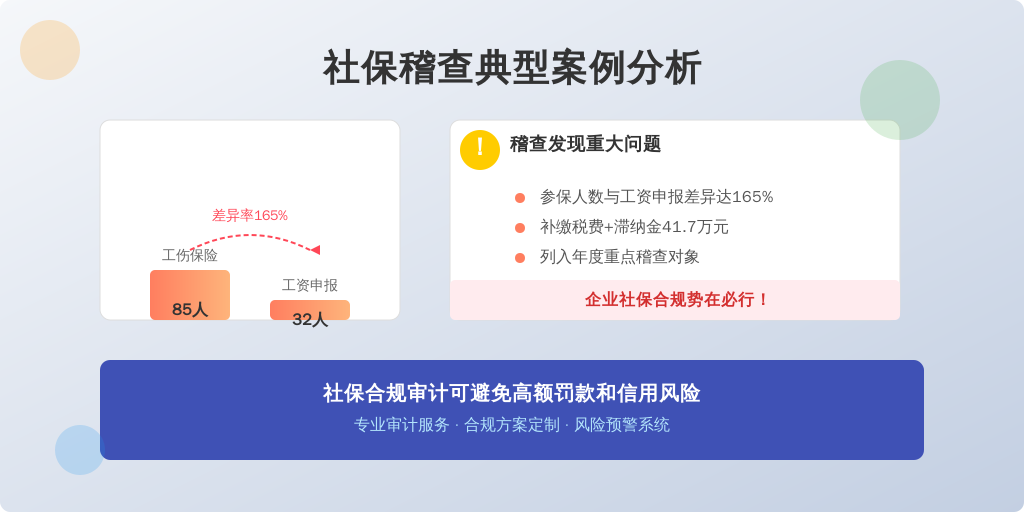 社保稽查典型案例分析

差异率165%

工伤保险

85人

工资申报

32人

!

稽查发现重大问题

参保人数与工资申报差异达165%

补缴税费+滞纳金41.7万元

列入年度重点稽查对象

企业社保合规势在必行！

社保合规审计可避免高额罚款和信用风险

专业审计服务 · 合规方案定制 · 风险预警系统